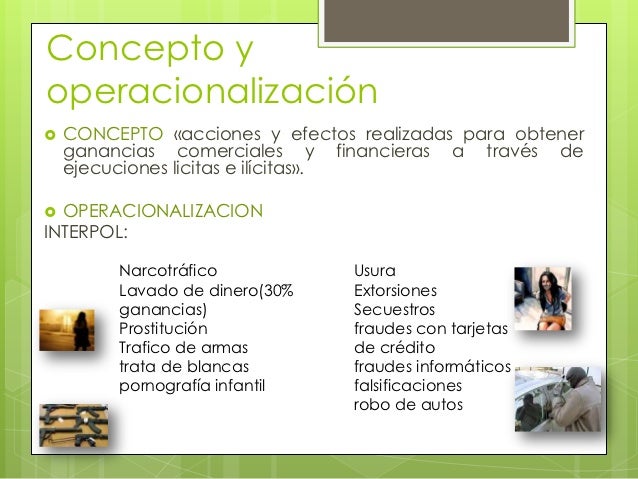 Concepto y operacionalización

CONCEPTO «acciones y efectos realizadas para obtener ganancias comerciales y financieras a través de ejecuciones licitas e ilícitas».

OPERACIONALIZACION
INTERPOL:

Narcotráfico
Lavado de dinero(30% ganancias)
Prostitución
Trafico de armas
trata de blancas
pornografía infantil

Usura
Extorsiones
Secuestros
fraudes con tarjetas de crédito
fraudes informáticos
falsificaciones
robo de autos